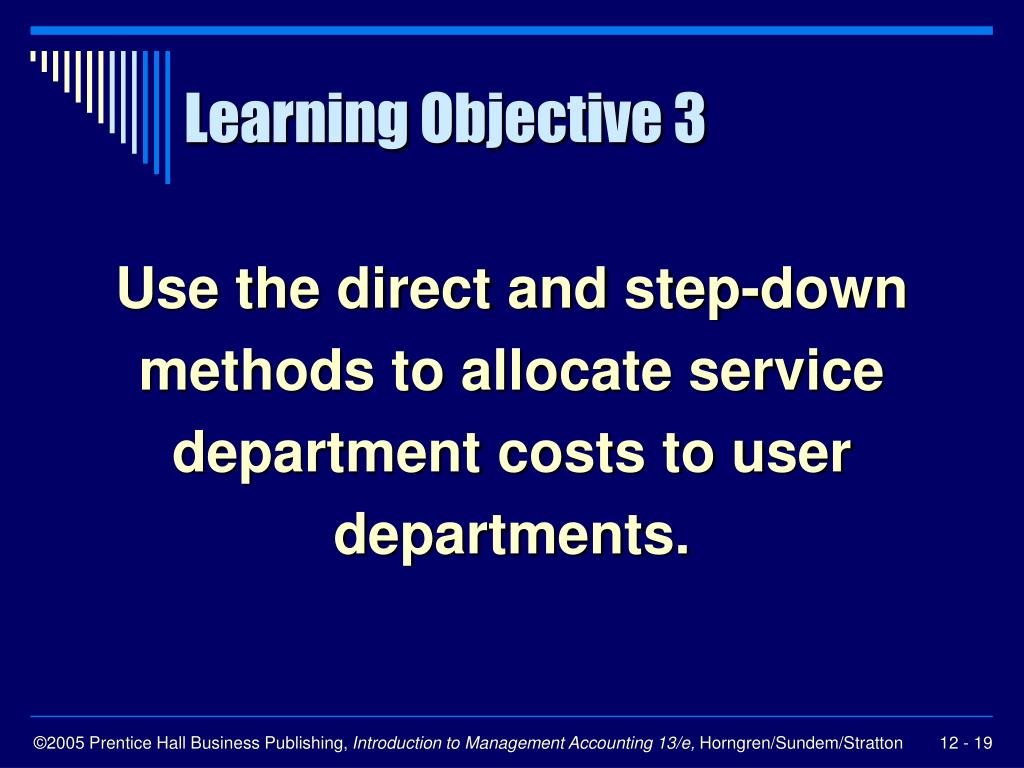 Learning Objective 3

Use the direct and step-down methods to allocate service department costs to user departments.

©2005 Prentice Hall Business Publishing, Introduction to Management Accounting 13/e, Horngren/Sundem/Stratton 12 - 19